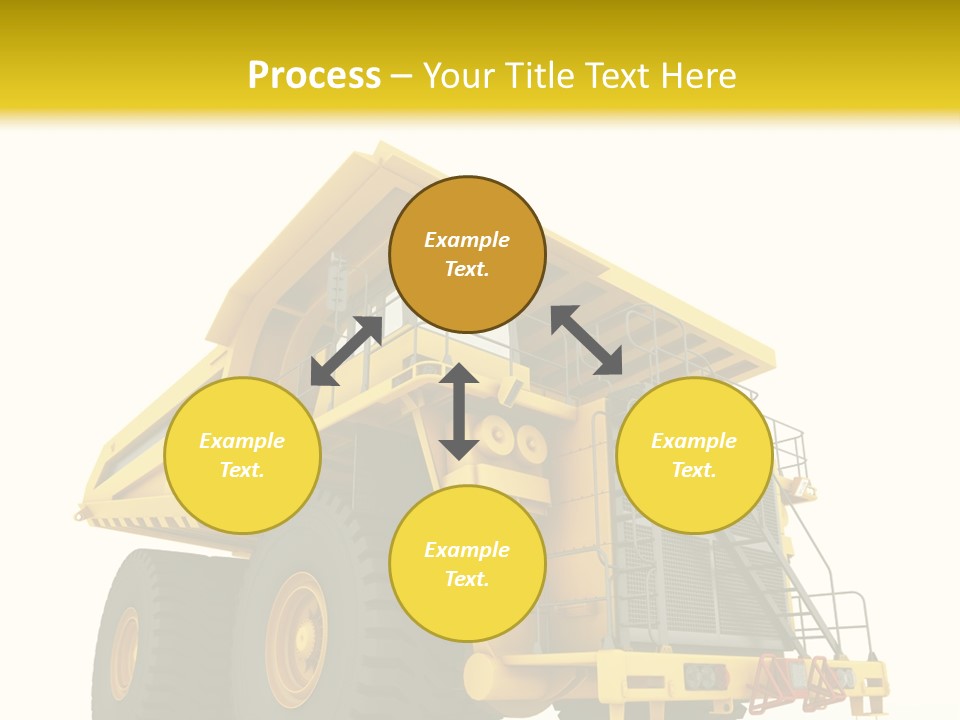 Process – Your Title Text Here

Example Text.

Example Text.

Example Text.

Example Text.